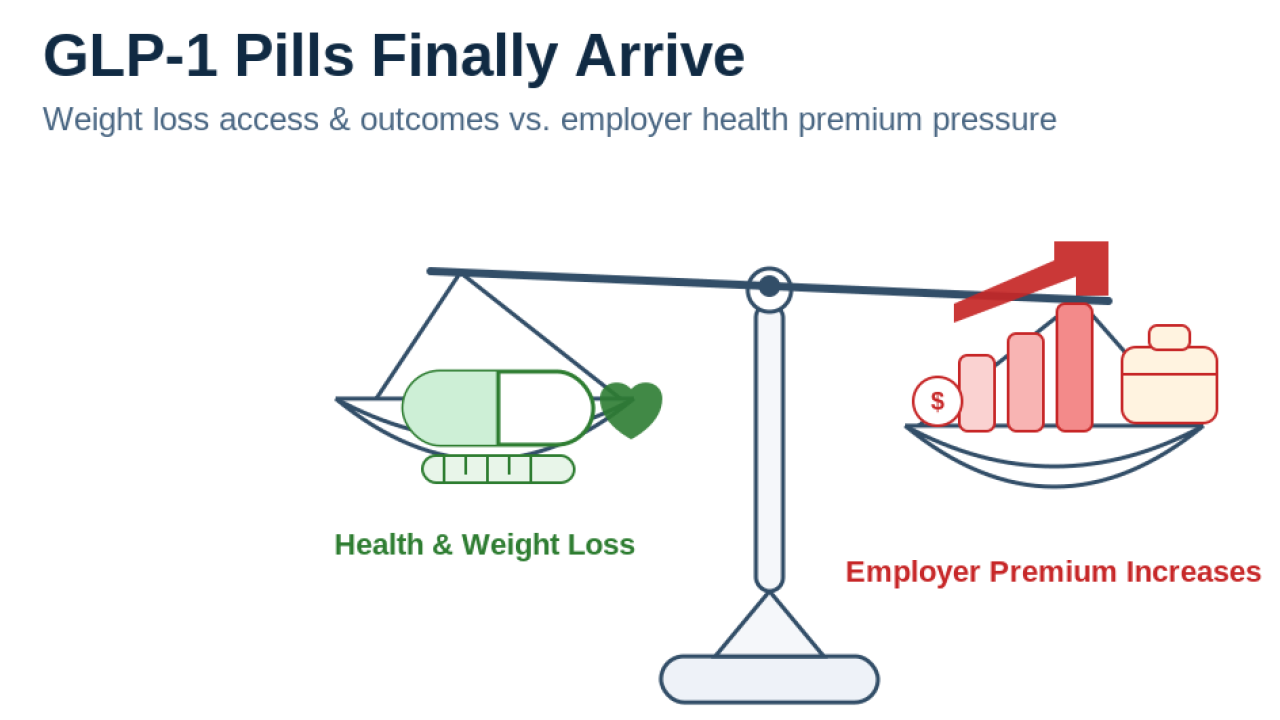 GLP-1 Pills Finally Arrive

Weight loss access & outcomes vs. employer health premium pressure

$

Health & Weight Loss

Employer Premium Increases